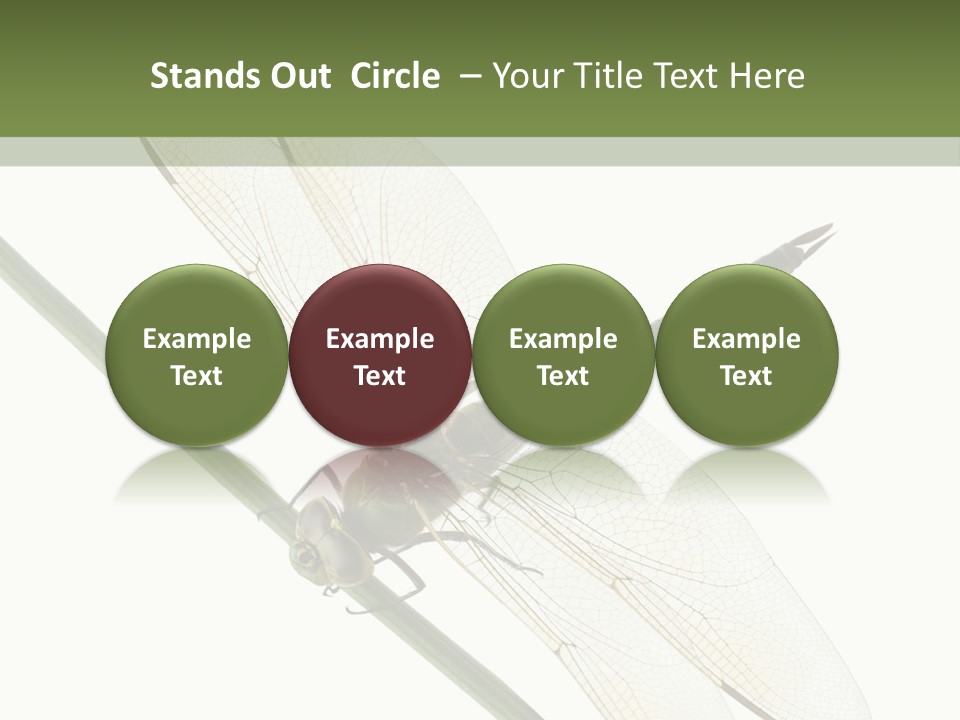 Stands Out Circle – Your Title Text Here

Example Text

Example Text

Example Text

Example Text